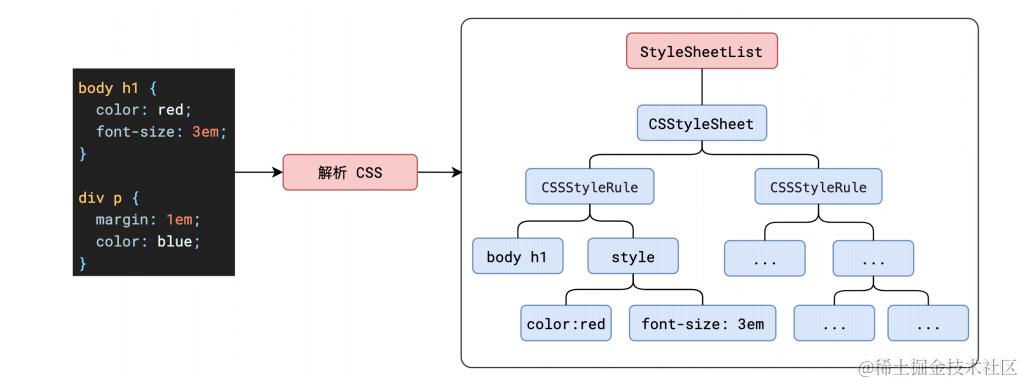 body h1 {
  color: red;
  font-size: 3em;
}

div p {
  margin: 1em;
  color: blue;
}

解析 CSS

StyleSheetList

CSSStyleSheet

CSSStyleRule

CSSStyleRule

body h1

style

...

...

color:red

font-size: 3em

...

...

@稀土掘金技术社区